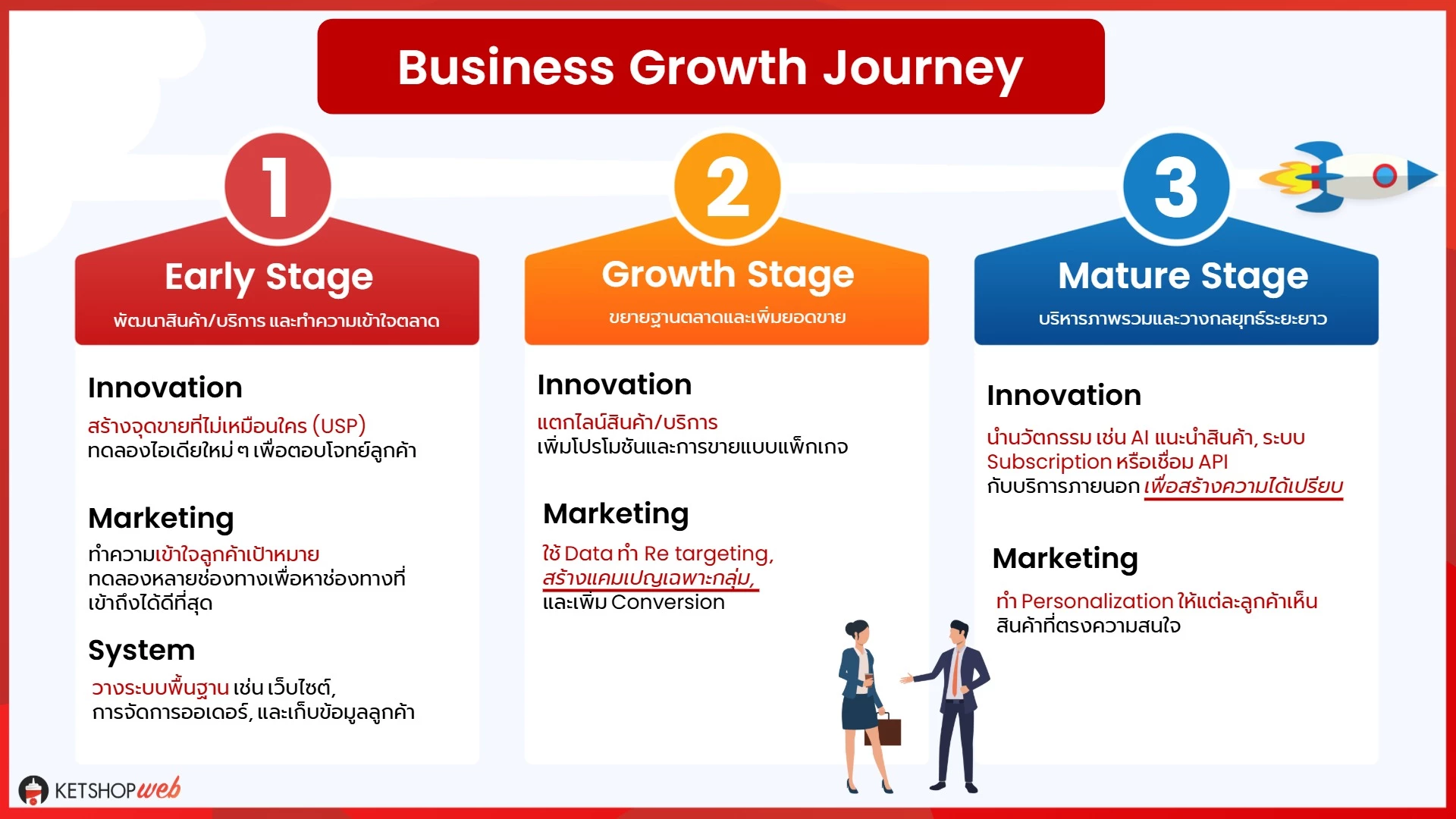 Business Growth Journey

1
Early Stage
พัฒนาสินค้า/บริการ และทำความเข้าใจตลาด

Innovation
สร้างจุดขายที่ไม่เหมือนใคร (USP)
ทดลองไอเดียใหม่ ๆ เพื่อตอบโจทย์ลูกค้า

Marketing
ทำความเข้าใจลูกค้าเป้าหมาย
ทดลองหลายช่องทางเพื่อหาช่องทางที่เข้าถึงได้ดีที่สุด

System
วางระบบพื้นฐาน เช่น เว็บไซต์, การจัดการออเดอร์, และเก็บข้อมูลลูกค้า

2
Growth Stage
ขยายฐานตลาดและเพิ่มยอดขาย

Innovation
แตกไลน์สินค้า/บริการ
เพิ่มโปรโมชันและการขายแบบแพ็กเกจ

Marketing
ใช้ Data ทำ Re targeting,
สร้างแคมเปญเฉพาะกลุ่ม,
และเพิ่ม Conversion

3
Mature Stage
บริหารภาพรวมและวางกลยุทธ์ระยะยาว

Innovation
นำนวัตกรรม เช่น AI แนะนำสินค้า, ระบบ Subscription หรือเชื่อม API
กับบริการภายนอก เพื่อสร้างความได้เปรียบ

Marketing
ทำ Personalization ให้แต่ละลูกค้าเห็น
สินค้าที่ตรงความสนใจ

KETSHOPweb